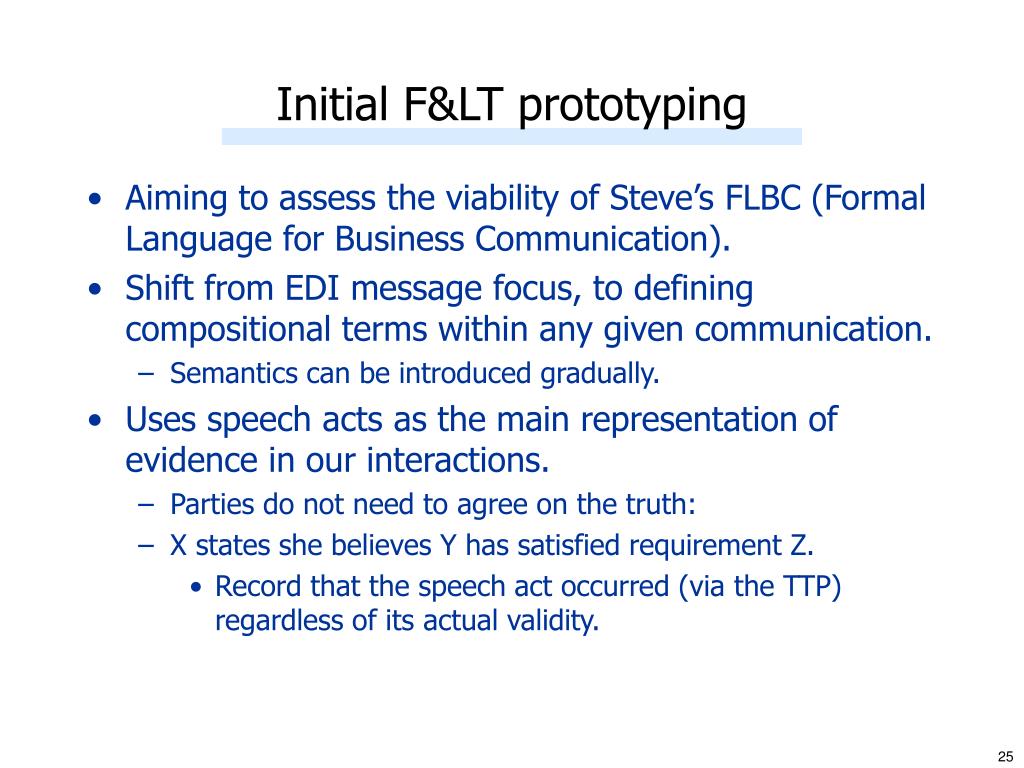 Initial F&LT prototyping

• Aiming to assess the viability of Steve’s FLBC (Formal Language for Business Communication).
• Shift from EDI message focus, to defining compositional terms within any given communication.
 – Semantics can be introduced gradually.
• Uses speech acts as the main representation of evidence in our interactions.
 – Parties do not need to agree on the truth:
 – X states she believes Y has satisfied requirement Z.
  • Record that the speech act occurred (via the TTP) regardless of its actual validity.

25